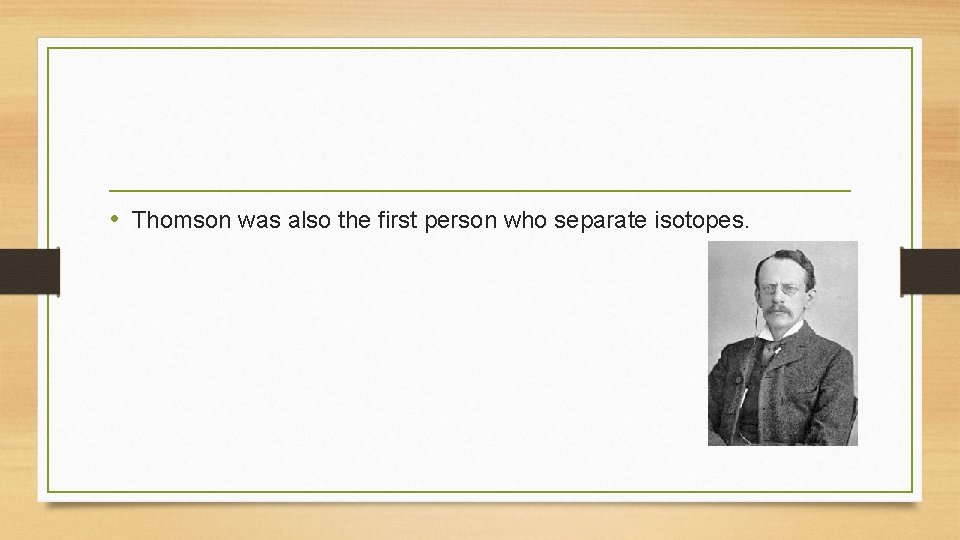 • Thomson was also the first person who separate isotopes.